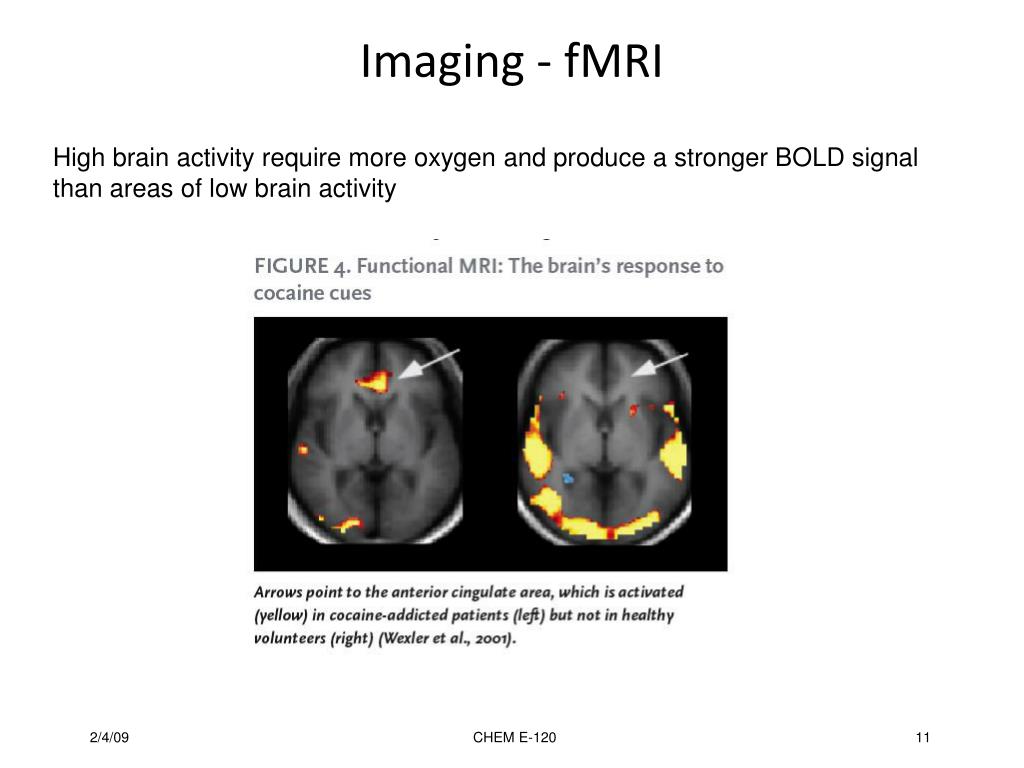 Imaging - fMRI

High brain activity require more oxygen and produce a stronger BOLD signal than areas of low brain activity

FIGURE 4. Functional MRI: The brain's response to cocaine cues

Arrows point to the anterior cingulate area, which is activated (yellow) in cocaine-addicted patients (left) but not in healthy volunteers (right) (Wexler et al., 2001).

2/4/09

CHEM E-120

11